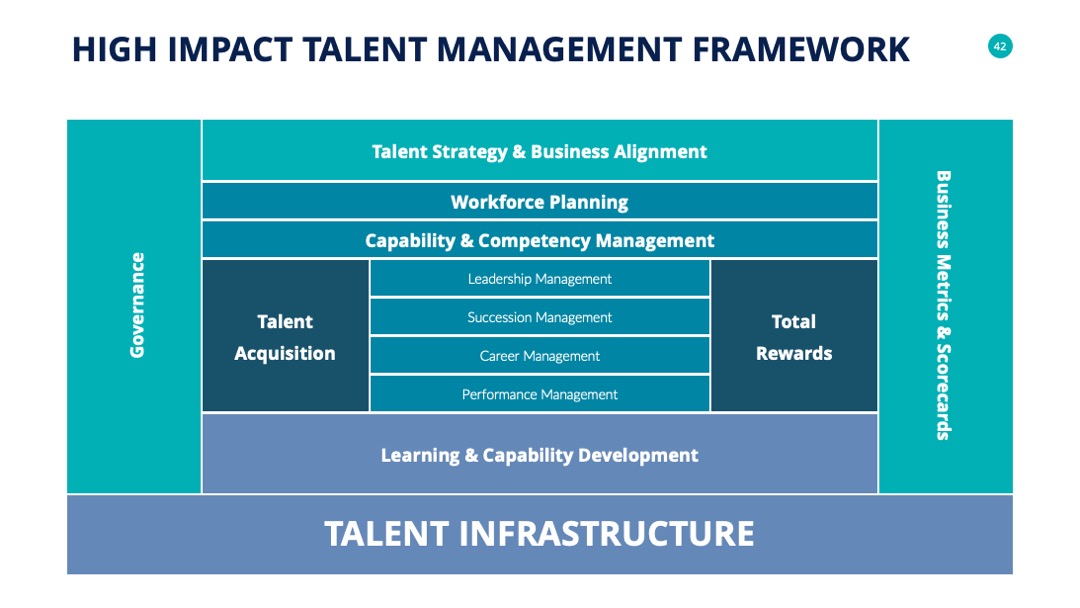 HIGH IMPACT TALENT MANAGEMENT FRAMEWORK

42

Governance

Talent Strategy & Business Alignment

Workforce Planning

Capability & Competency Management

Talent Acquisition

Leadership Management

Succession Management

Career Management

Performance Management

Total Rewards

Learning & Capability Development

Business Metrics & Scorecards

TALENT INFRASTRUCTURE